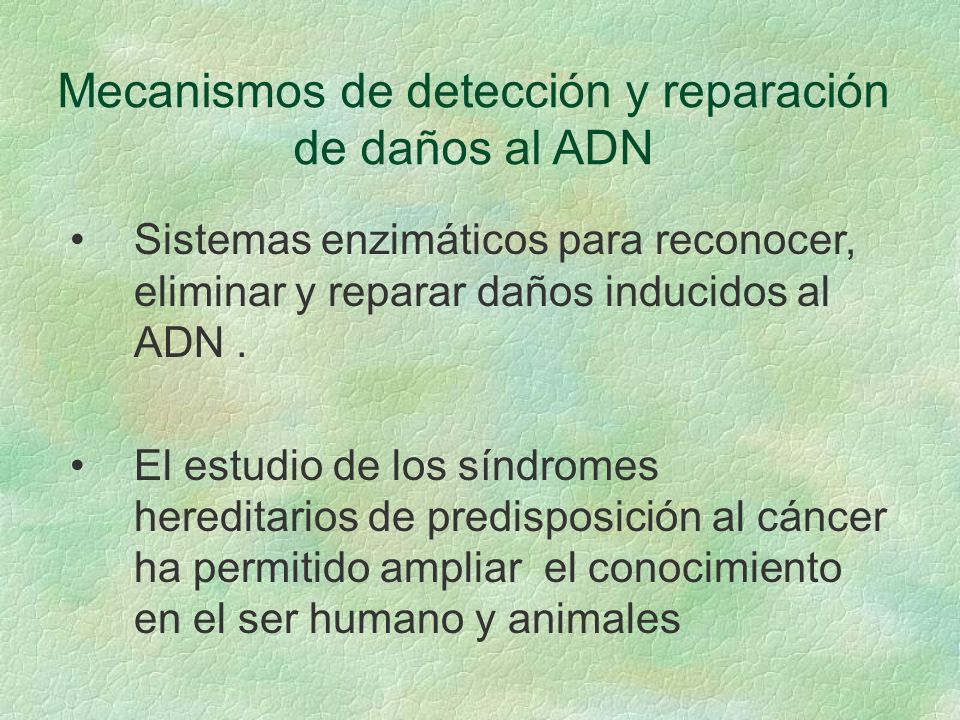 Mecanismos de detección y reparación de daños al ADN

• Sistemas enzimáticos para reconocer, eliminar y reparar daños inducidos al ADN .

• El estudio de los síndromes hereditarios de predisposición al cáncer ha permitido ampliar  el conocimiento en el ser humano y animales